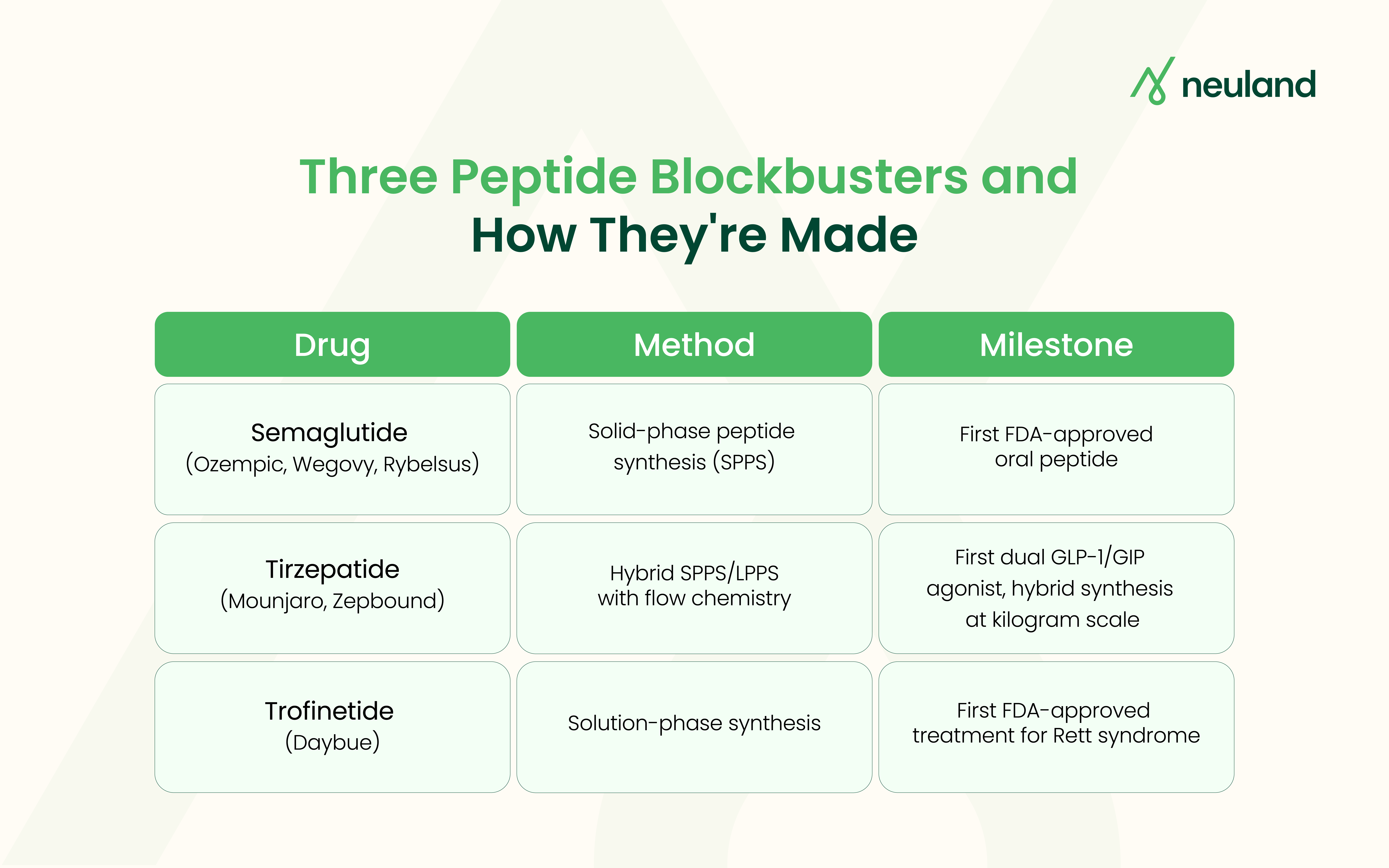 neuland

Three Peptide Blockbusters and How They're Made

| Drug | Method | Milestone |
|---|---|---|
| Semaglutide (Ozempic, Wegovy, Rybelsus) | Solid-phase peptide synthesis (SPPS) | First FDA-approved oral peptide |
| Tirzepatide (Mounjaro, Zepbound) | Hybrid SPPS/LPPS with flow chemistry | First dual GLP-1/GIP agonist, hybrid synthesis at kilogram scale |
| Trofinetide (Daybue) | Solution-phase synthesis | First FDA-approved treatment for Rett syndrome |